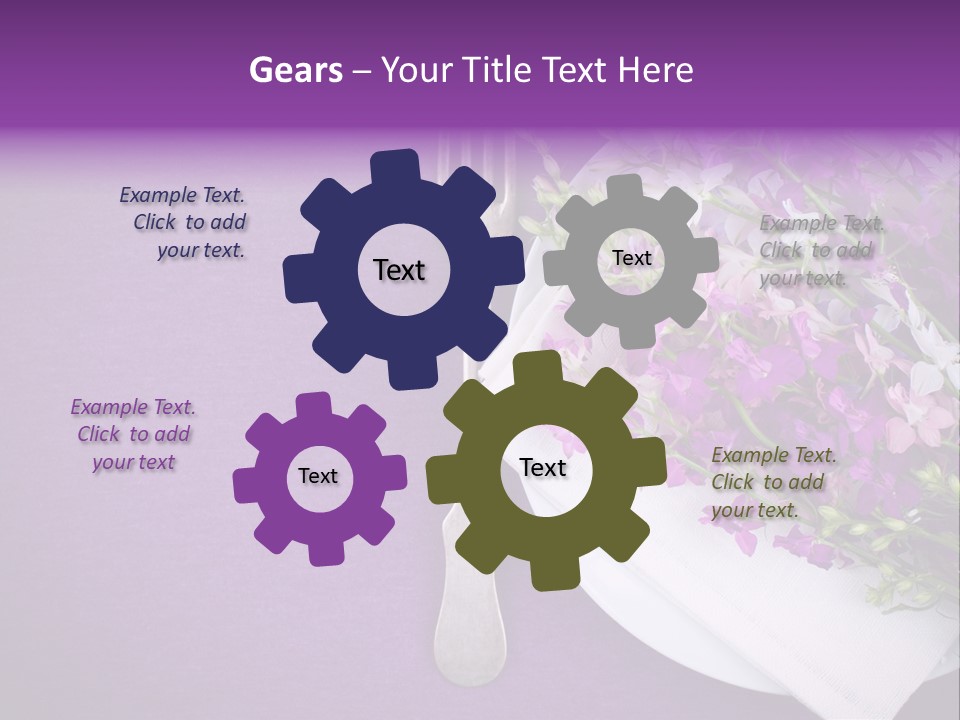 Gears – Your Title Text Here

Example Text. Click to add your text.

Text

Text

Example Text. Click to add your text.

Example Text. Click to add your text

Text

Text

Example Text. Click to add your text.